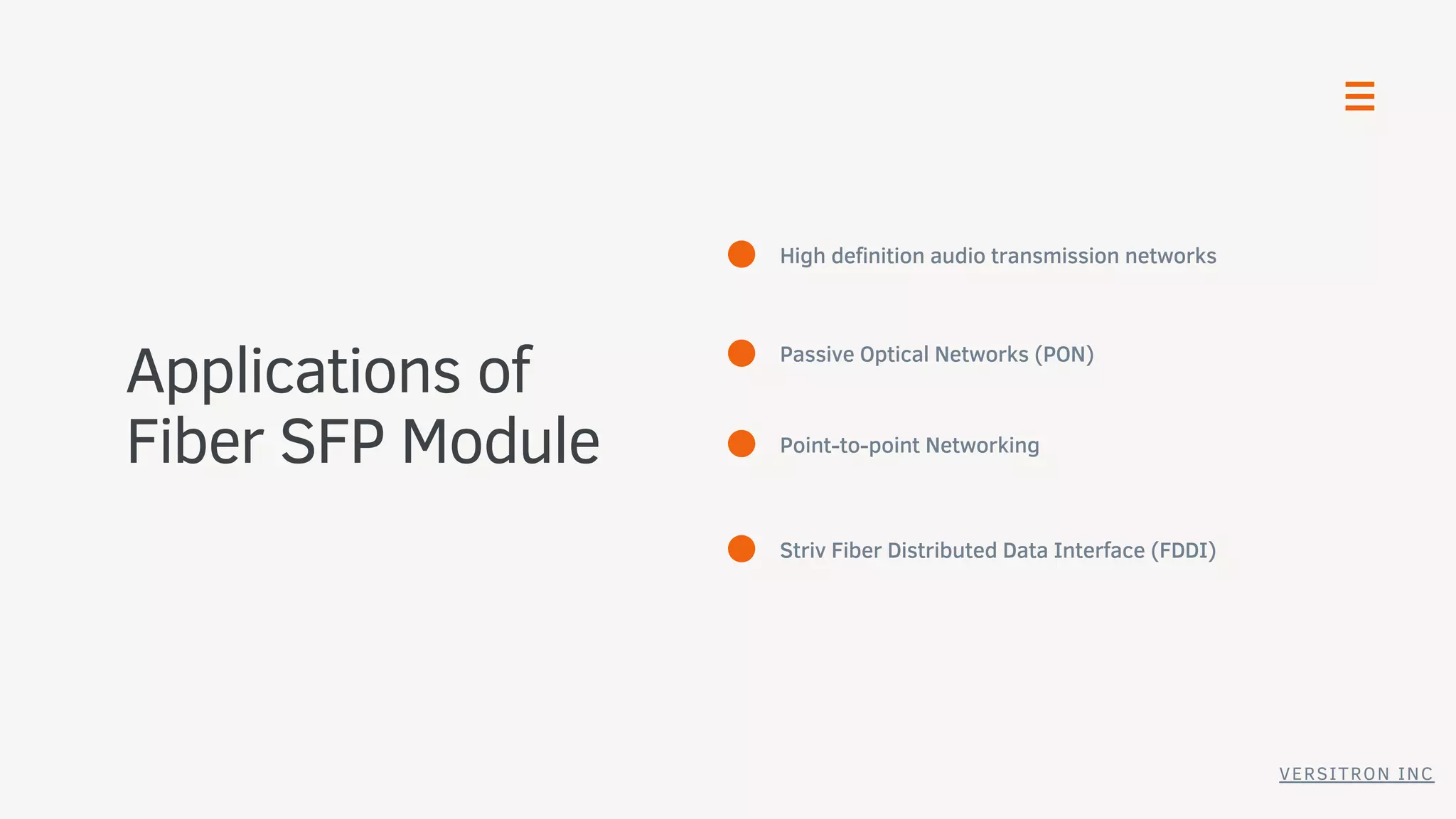 Applications of Fiber SFP Module

High definition audio transmission networks

Passive Optical Networks (PON)

Point-to-point Networking

Striv Fiber Distributed Data Interface (FDDI)

VERSITRON INC